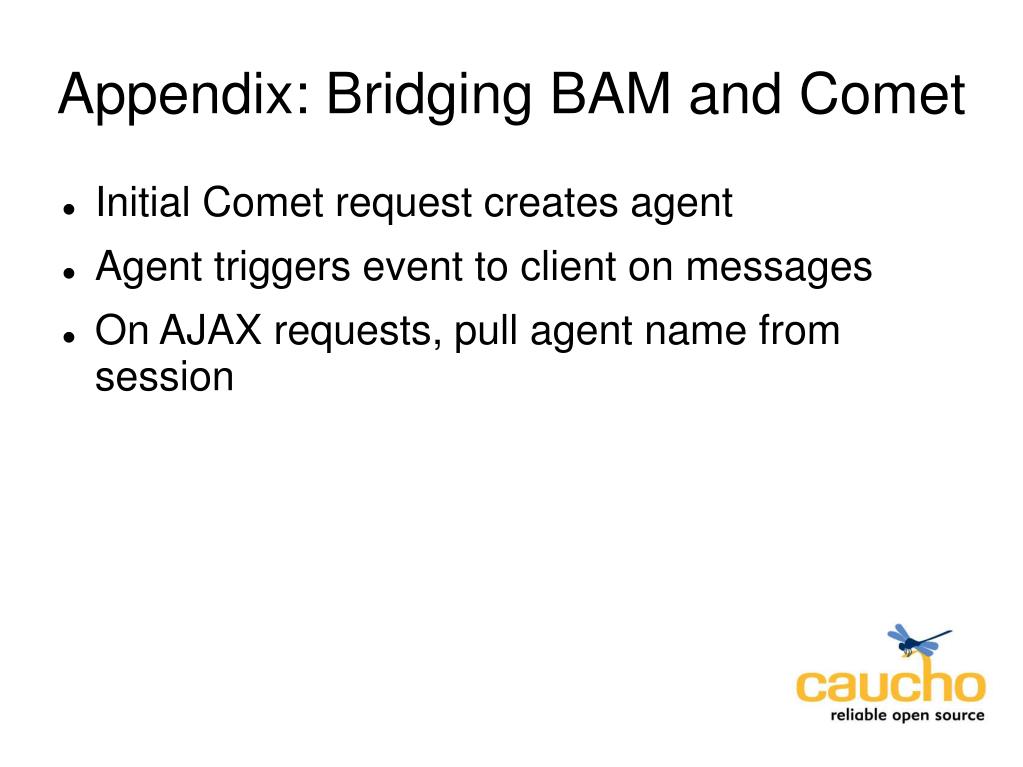 Appendix: Bridging BAM and Comet

- Initial Comet request creates agent
- Agent triggers event to client on messages
- On AJAX requests, pull agent name from session

caucho
reliable open source